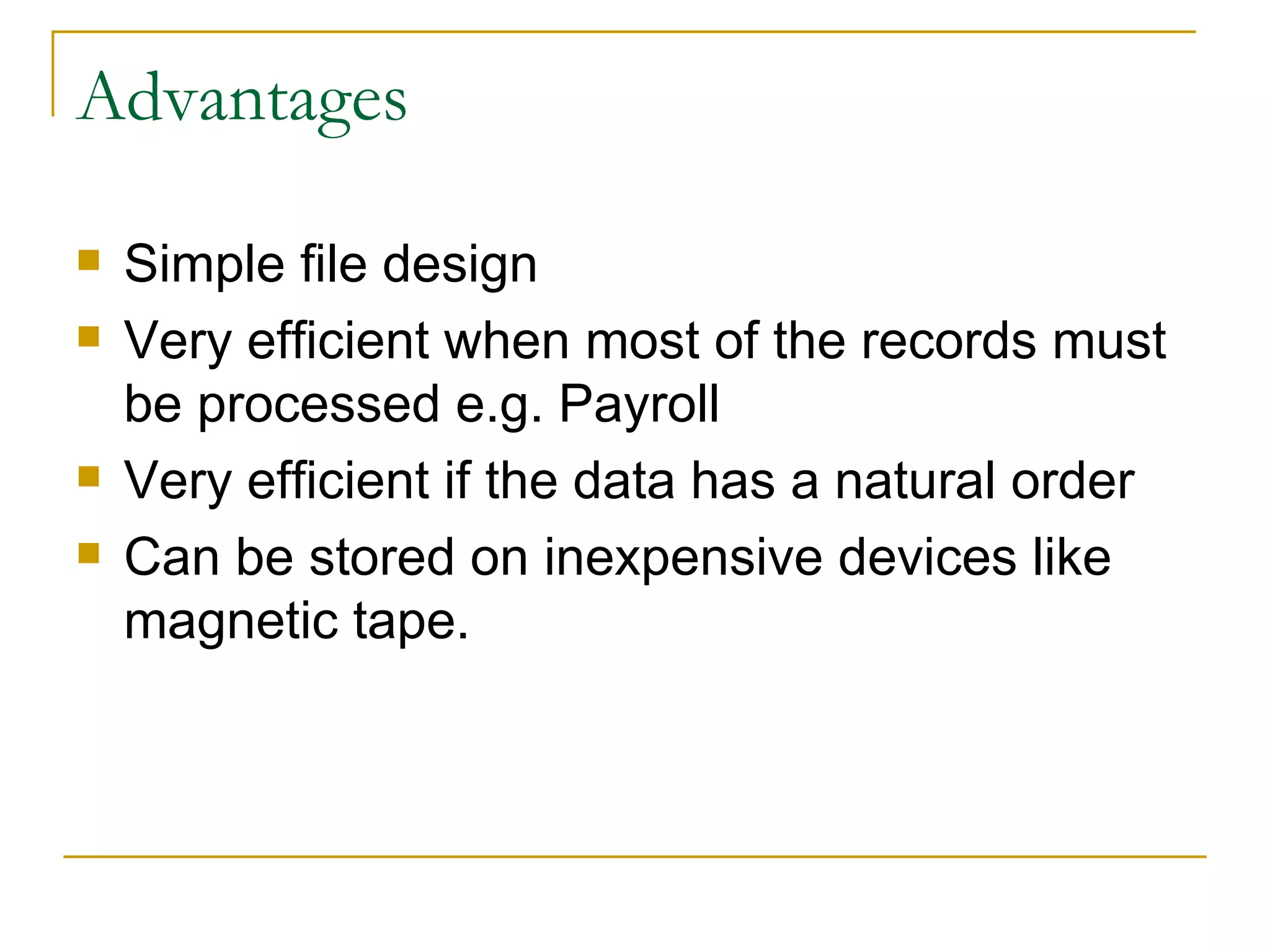 Advantages

- Simple file design
- Very efficient when most of the records must be processed e.g. Payroll
- Very efficient if the data has a natural order
- Can be stored on inexpensive devices like magnetic tape.